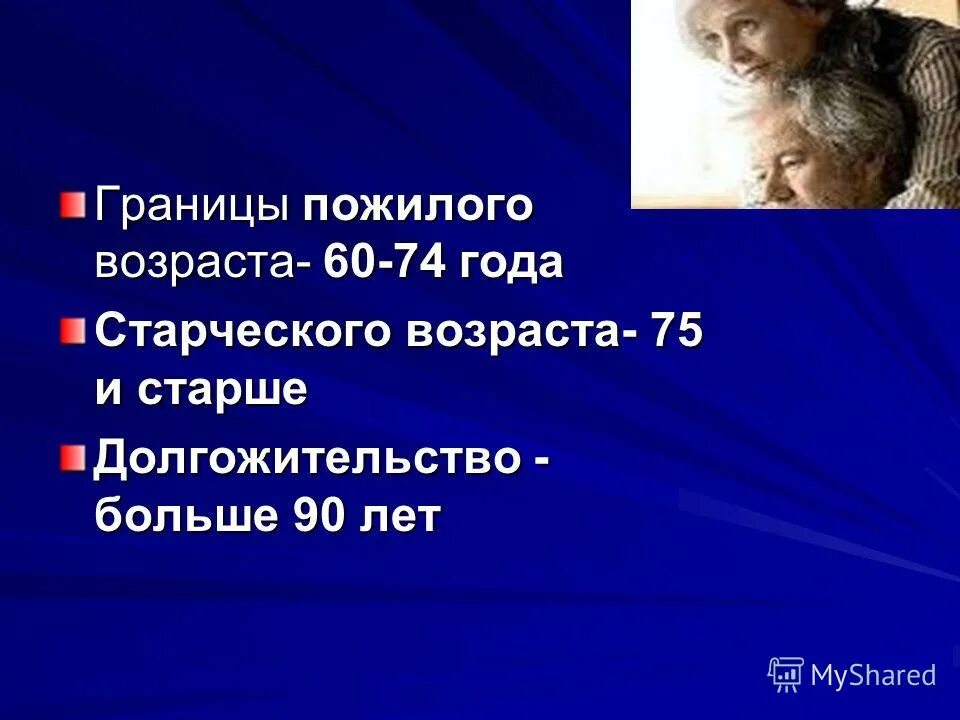 Границы пожилого возраста- 60-74 года

Старческого возраста- 75 и старше

Долгожительство - больше 90 лет

MyShared